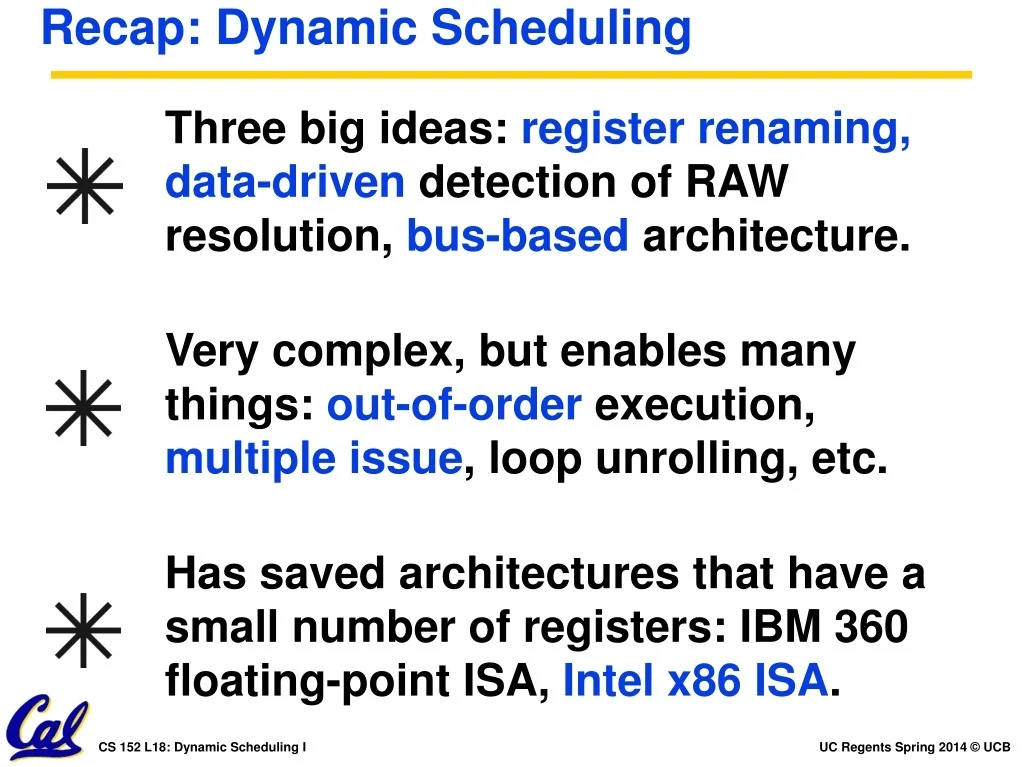 Recap: Dynamic Scheduling

Three big ideas: register renaming, data-driven detection of RAW resolution, bus-based architecture.

Very complex, but enables many things: out-of-order execution, multiple issue, loop unrolling, etc.

Has saved architectures that have a small number of registers: IBM 360 floating-point ISA, Intel x86 ISA.

Cal

CS 152 L18: Dynamic Scheduling I

UC Regents Spring 2014 © UCB